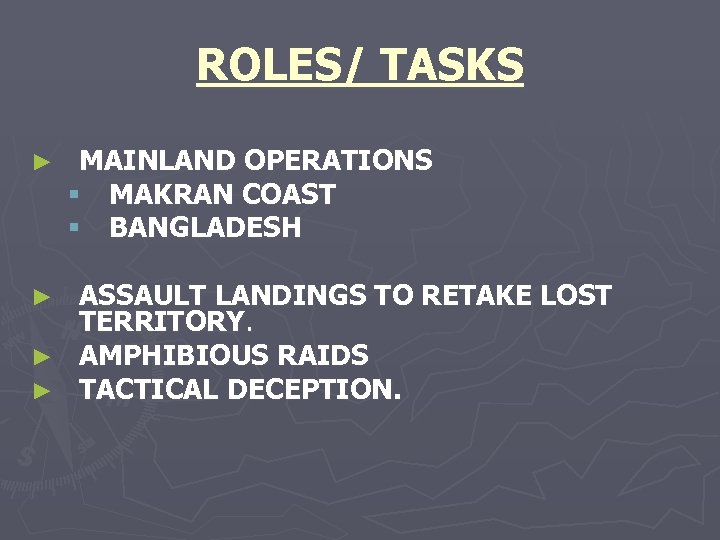 ROLES/ TASKS

► MAINLAND OPERATIONS
▪ MAKRAN COAST
▪ BANGLADESH

► ASSAULT LANDINGS TO RETAKE LOST TERRITORY.
► AMPHIBIOUS RAIDS
► TACTICAL DECEPTION.